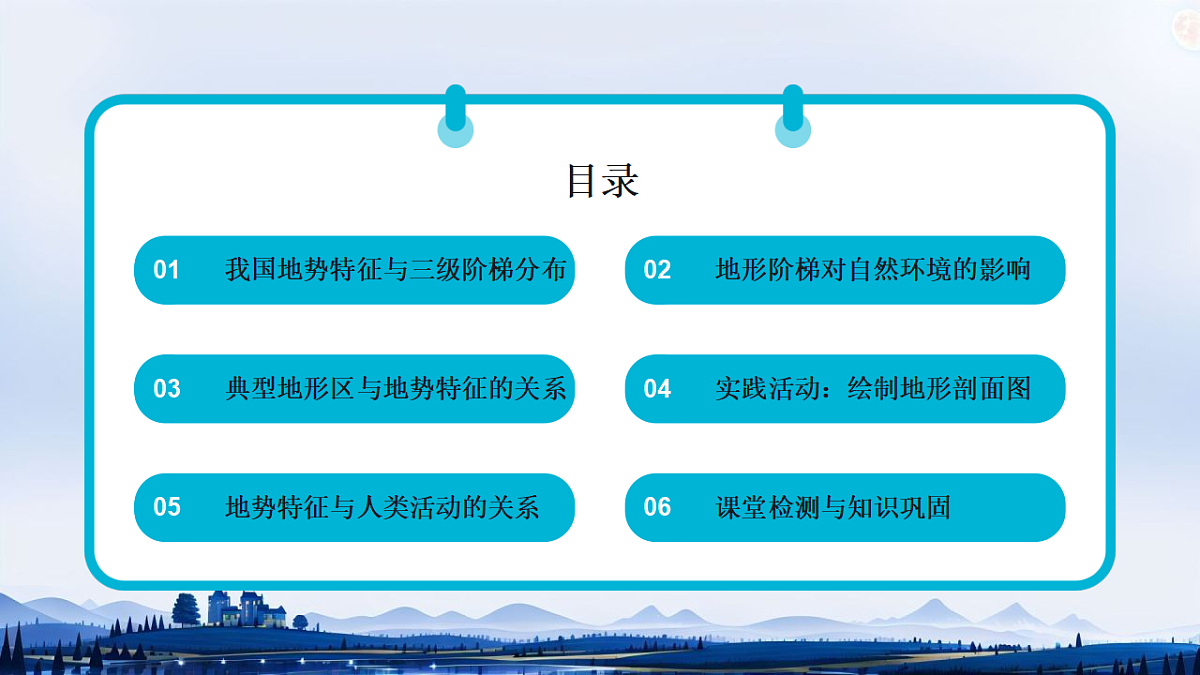 目录

01 我国地势特征与三级阶梯分布

02 地形阶梯对自然环境的影响

03 典型地形区与地势特征的关系

04 实践活动：绘制地形剖面图

05 地势特征与人类活动的关系

06 课堂检测与知识巩固